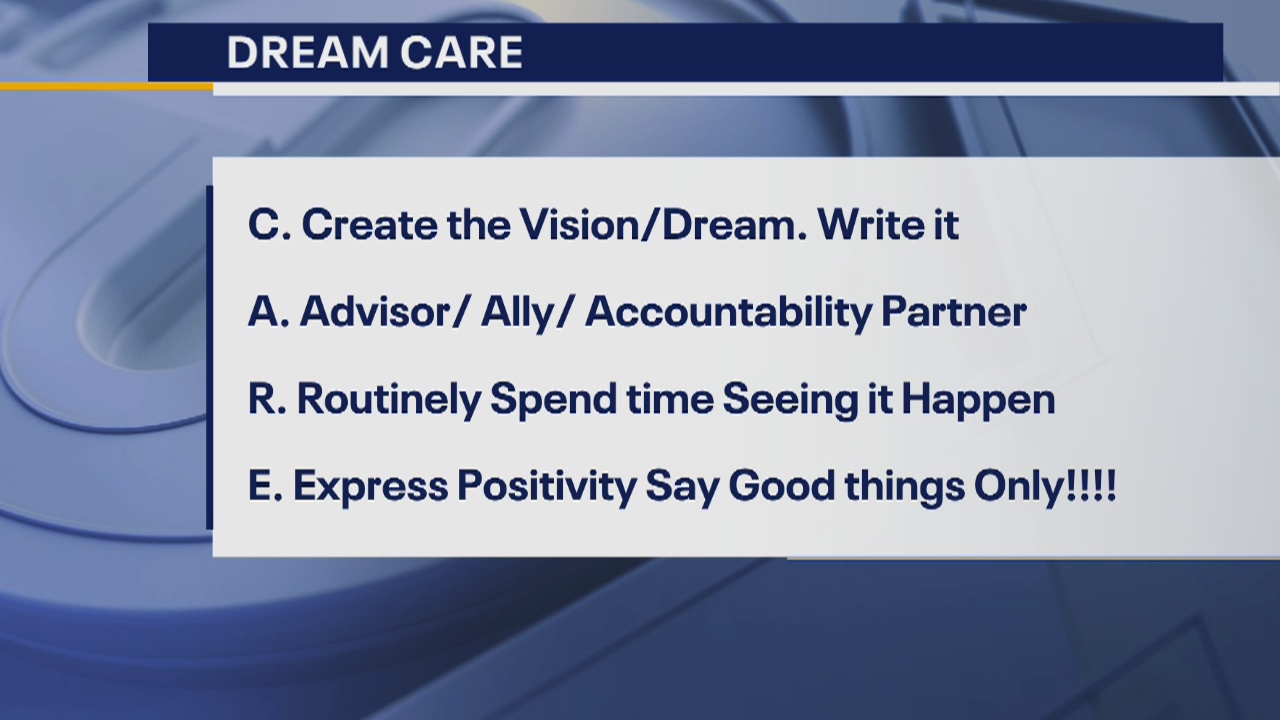 DREAM CARE

C. Create the Vision/Dream. Write it

A. Advisor/ Ally/ Accountability Partner

R. Routinely Spend time Seeing it Happen

E. Express Positivity Say Good things Only!!!!